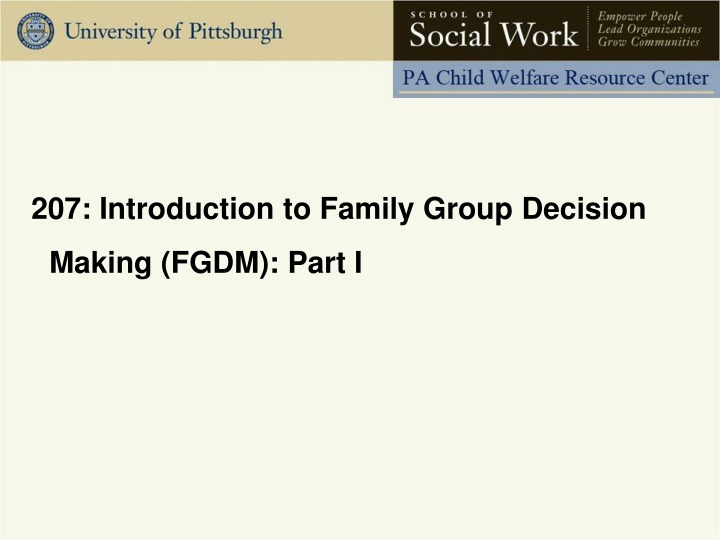 University of Pittsburgh

SCHOOL OF
Social Work

Empower People
Lead Organizations
Grow Communities

PA Child Welfare Resource Center

207: Introduction to Family Group Decision Making (FGDM): Part I